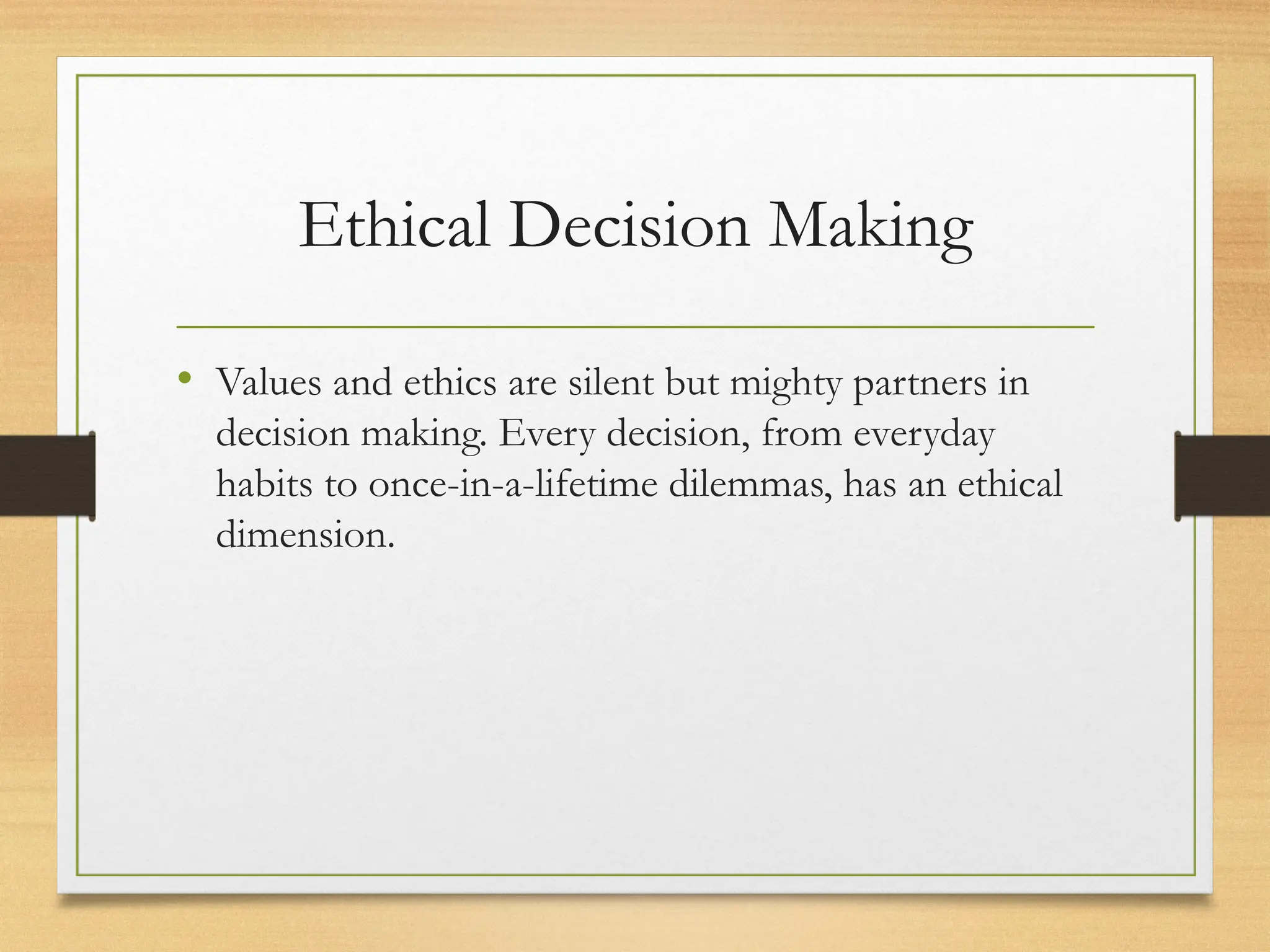 Ethical Decision Making

• Values and ethics are silent but mighty partners in decision making. Every decision, from everyday habits to once-in-a-lifetime dilemmas, has an ethical dimension.